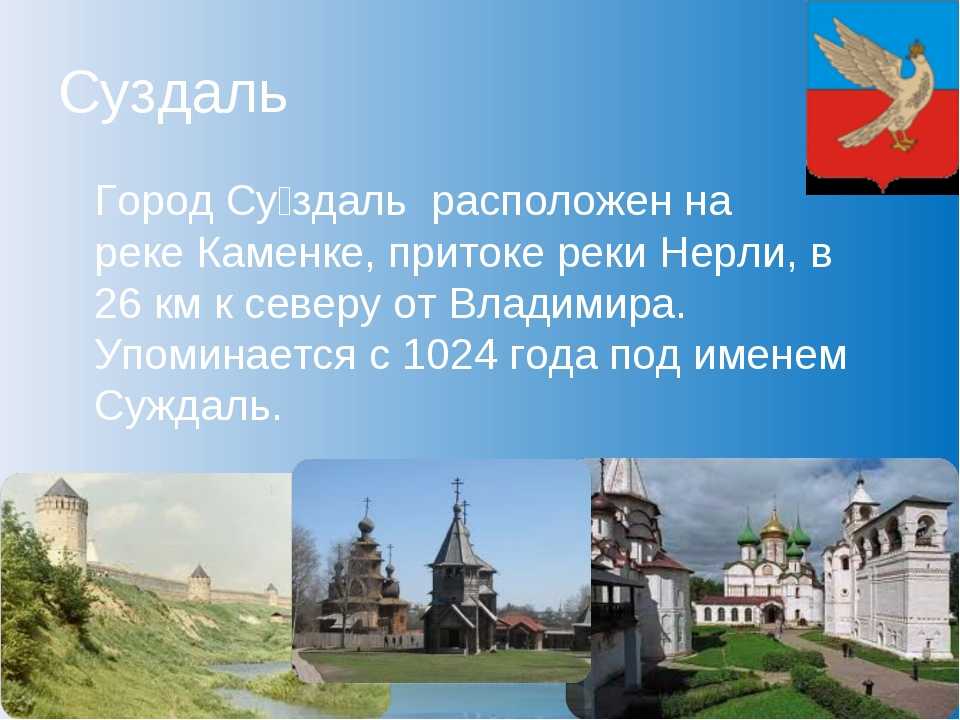 Суздаль

Город Су́здаль расположен на реке Каменке, притоке реки Нерли, в 26 км к северу от Владимира. Упоминается с 1024 года под именем Суждаль.